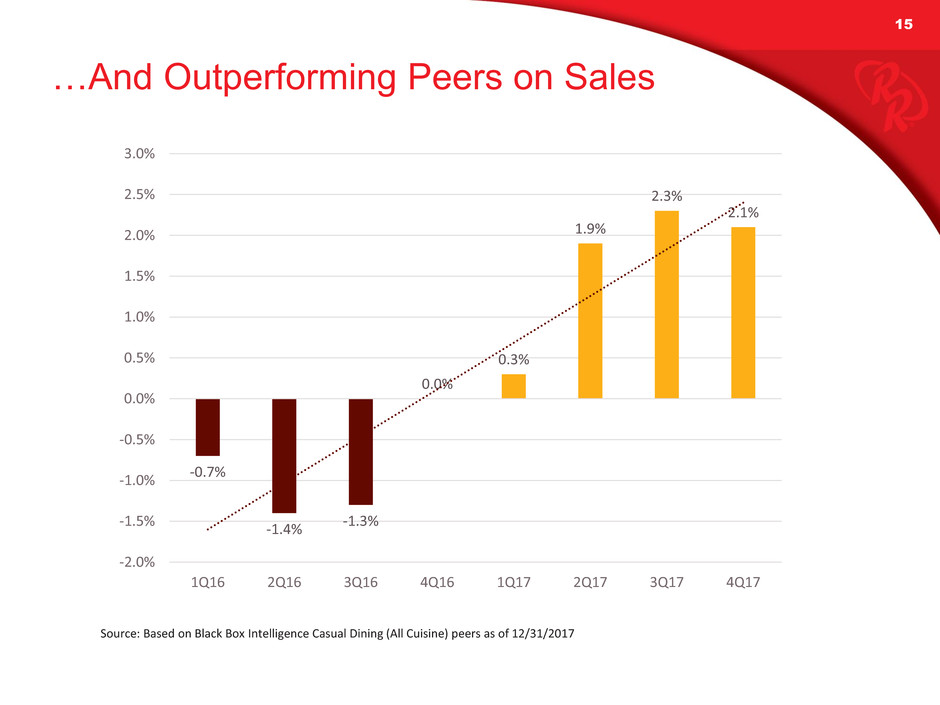 15

…And Outperforming Peers on Sales

RR

3.0%
2.5%
2.0%
1.5%
1.0%
0.5%
0.0%
-0.5%
-1.0%
-1.5%
-2.0%

-0.7%
-1.4%
-1.3%
0.0%
0.3%
1.9%
2.3%
2.1%

1Q16
2Q16
3Q16
4Q16
1Q17
2Q17
3Q17
4Q17

Source: Based on Black Box Intelligence Casual Dining (All Cuisine) peers as of 12/31/2017